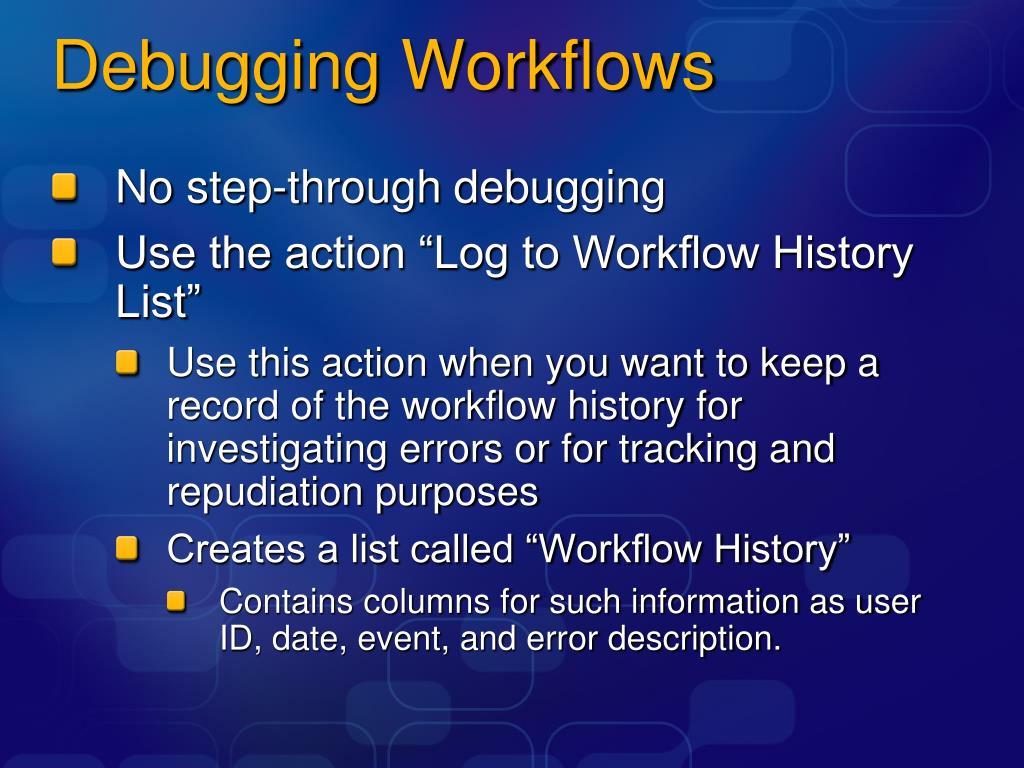 Debugging Workflows

No step-through debugging

Use the action “Log to Workflow History List”

Use this action when you want to keep a record of the workflow history for investigating errors or for tracking and repudiation purposes

Creates a list called “Workflow History”

Contains columns for such information as user ID, date, event, and error description.